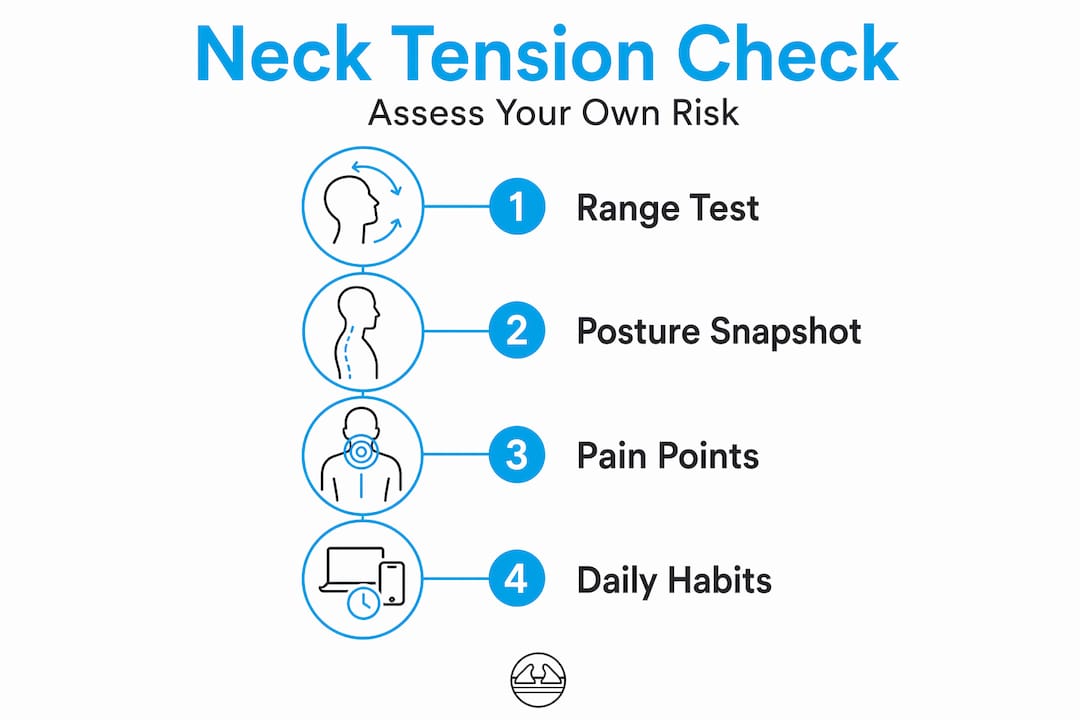 Neck Tension Check

Assess Your Own Risk

1 Range Test

2 Posture Snapshot

3 Pain Points

4 Daily Habits